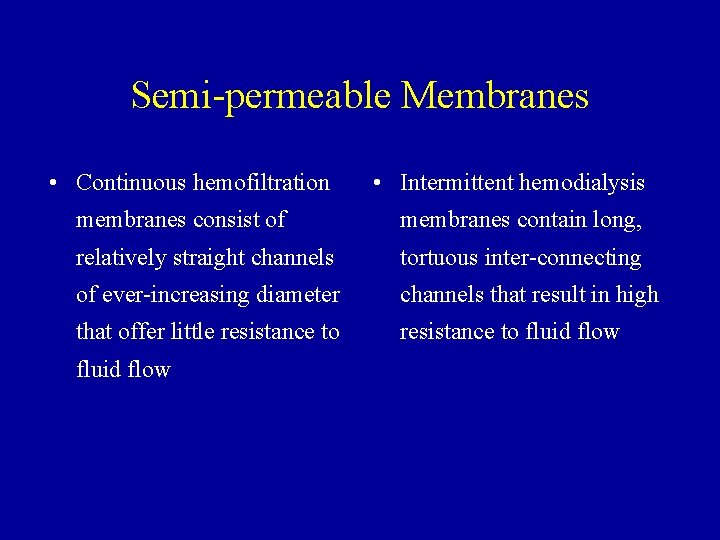 Semi-permeable Membranes

• Continuous hemofiltration membranes consist of relatively straight channels of ever-increasing diameter that offer little resistance to fluid flow

• Intermittent hemodialysis membranes contain long, tortuous inter-connecting channels that result in high resistance to fluid flow